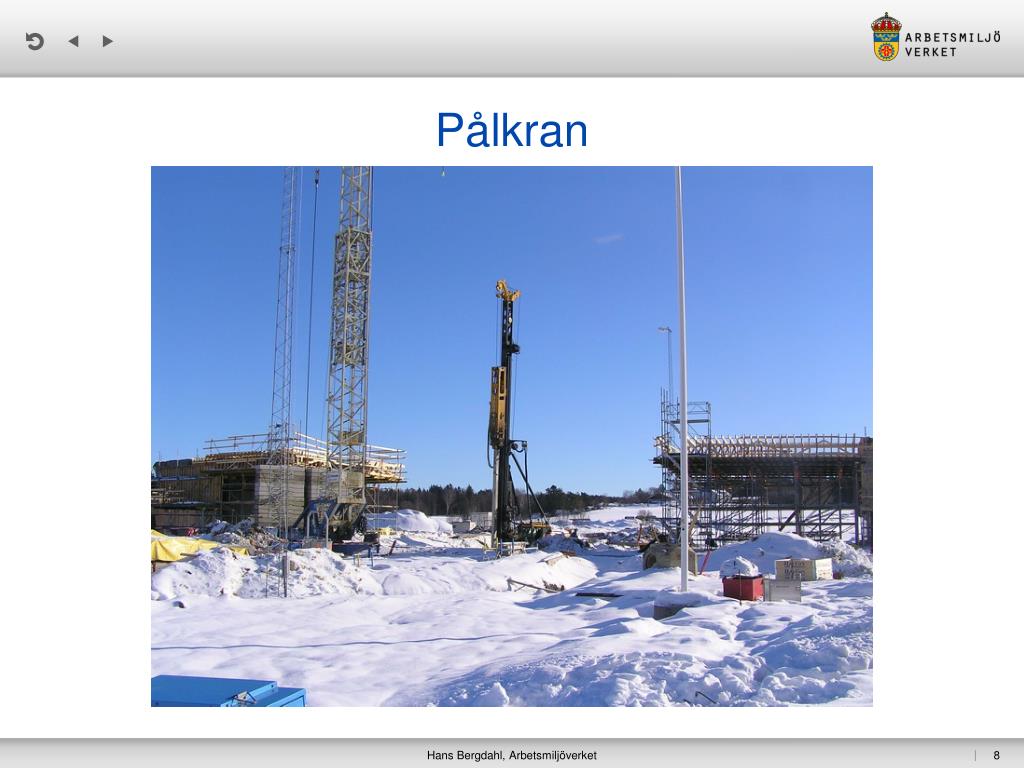 ARBETSMILJÖ VERKET

Pålkran

Hans Bergdahl, Arbetsmiljöverket

8